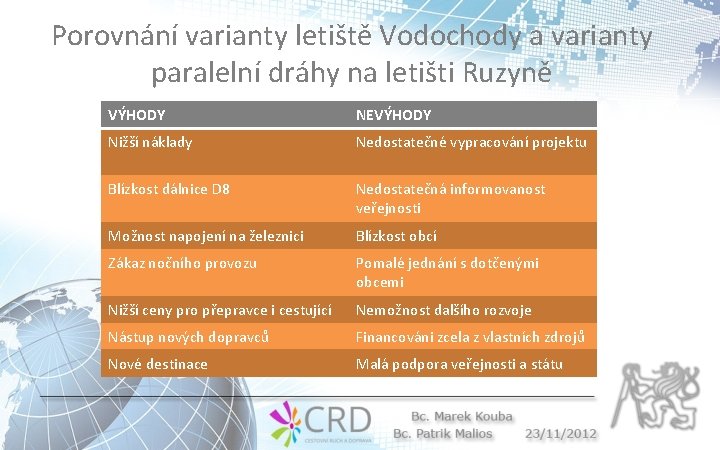 Porovnání varianty letiště Vodochody a varianty paralelní dráhy na letišti Ruzyně

| VÝHODY | NEVÝHODY |
|---|---|
| Nižší náklady | Nedostatečné vypracování projektu |
| Blízkost dálnice D8 | Nedostatečná informovanost veřejnosti |
| Možnost napojení na železnici | Blízkost obcí |
| Zákaz nočního provozu | Pomalé jednání s dotčenými obcemi |
| Nižší ceny pro přepravce i cestující | Nemožnost dalšího rozvoje |
| Nástup nových dopravců | Financování zcela z vlastních zdrojů |
| Nové destinace | Malá podpora veřejnosti a státu |

CRD
CESTOVNÍ RUCH A DOPRAVA

Bc. Marek Kouba
Bc. Patrik Malios
23/11/2012